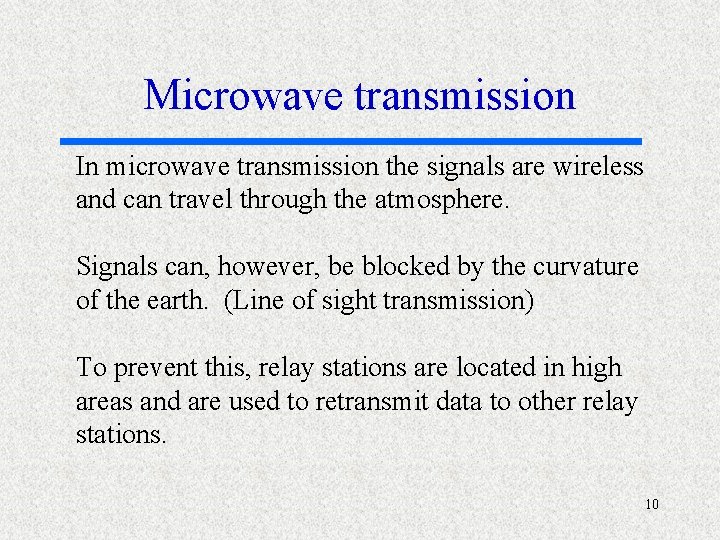 Microwave transmission

In microwave transmission the signals are wireless and can travel through the atmosphere.

Signals can, however, be blocked by the curvature of the earth. (Line of sight transmission)

To prevent this, relay stations are located in high areas and are used to retransmit data to other relay stations.

10